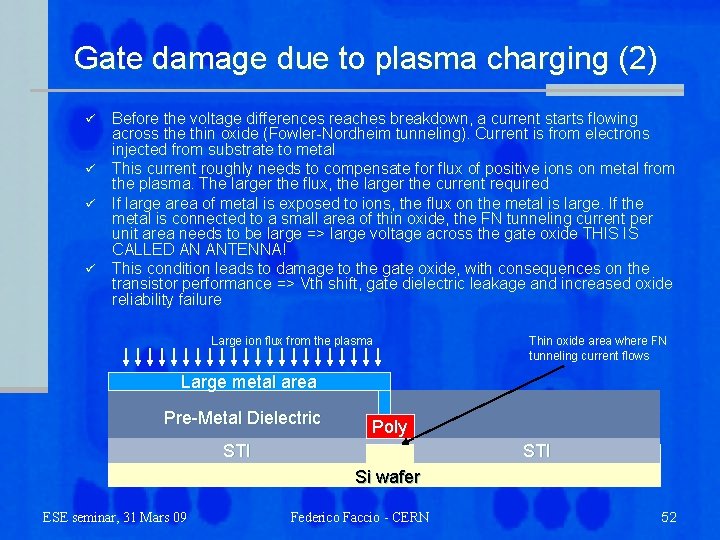 Gate damage due to plasma charging (2)

✓ Before the voltage differences reaches breakdown, a current starts flowing across the thin oxide (Fowler-Nordheim tunneling). Current is from electrons injected from substrate to metal

✓ This current roughly needs to compensate for flux of positive ions on metal from the plasma. The larger the flux, the larger the current required

✓ If large area of metal is exposed to ions, the flux on the metal is large. If the metal is connected to a small area of thin oxide, the FN tunneling current per unit area needs to be large => large voltage across the gate oxide THIS IS CALLED AN ANTENNA!

✓ This condition leads to damage to the gate oxide, with consequences on the transistor performance => Vth shift, gate dielectric leakage and increased oxide reliability failure

Large ion flux from the plasma

Thin oxide area where FN tunneling current flows

Large metal area

Pre-Metal Dielectric

Poly

STI

STI

Si wafer

ESE seminar, 31 Mars 09

Federico Faccio - CERN

52